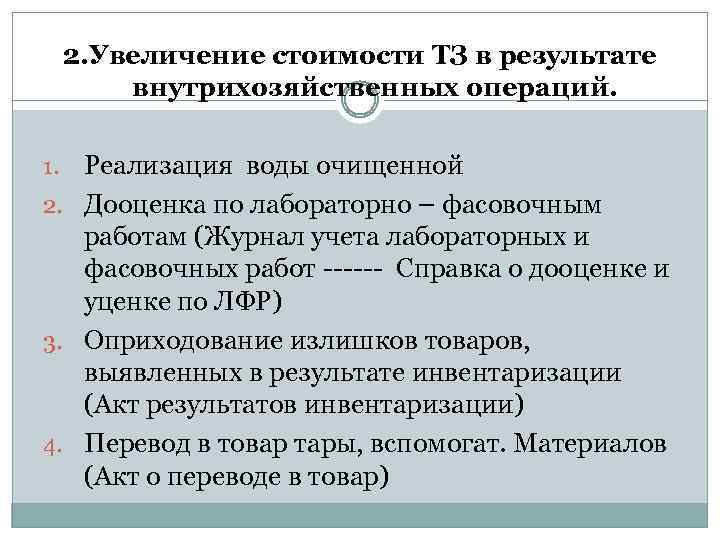 2.Увеличение стоимости ТЗ в результате внутрихозяйственных операций.

1. Реализация воды очищенной
2. Дооценка по лабораторно – фасовочным работам (Журнал учета лабораторных и фасовочных работ ------ Справка о дооценке и уценке по ЛФР)
3. Оприходование излишков товаров, выявленных в результате инвентаризации (Акт результатов инвентаризации)
4. Перевод в товар тары, вспомогат. Материалов (Акт о переводе в товар)